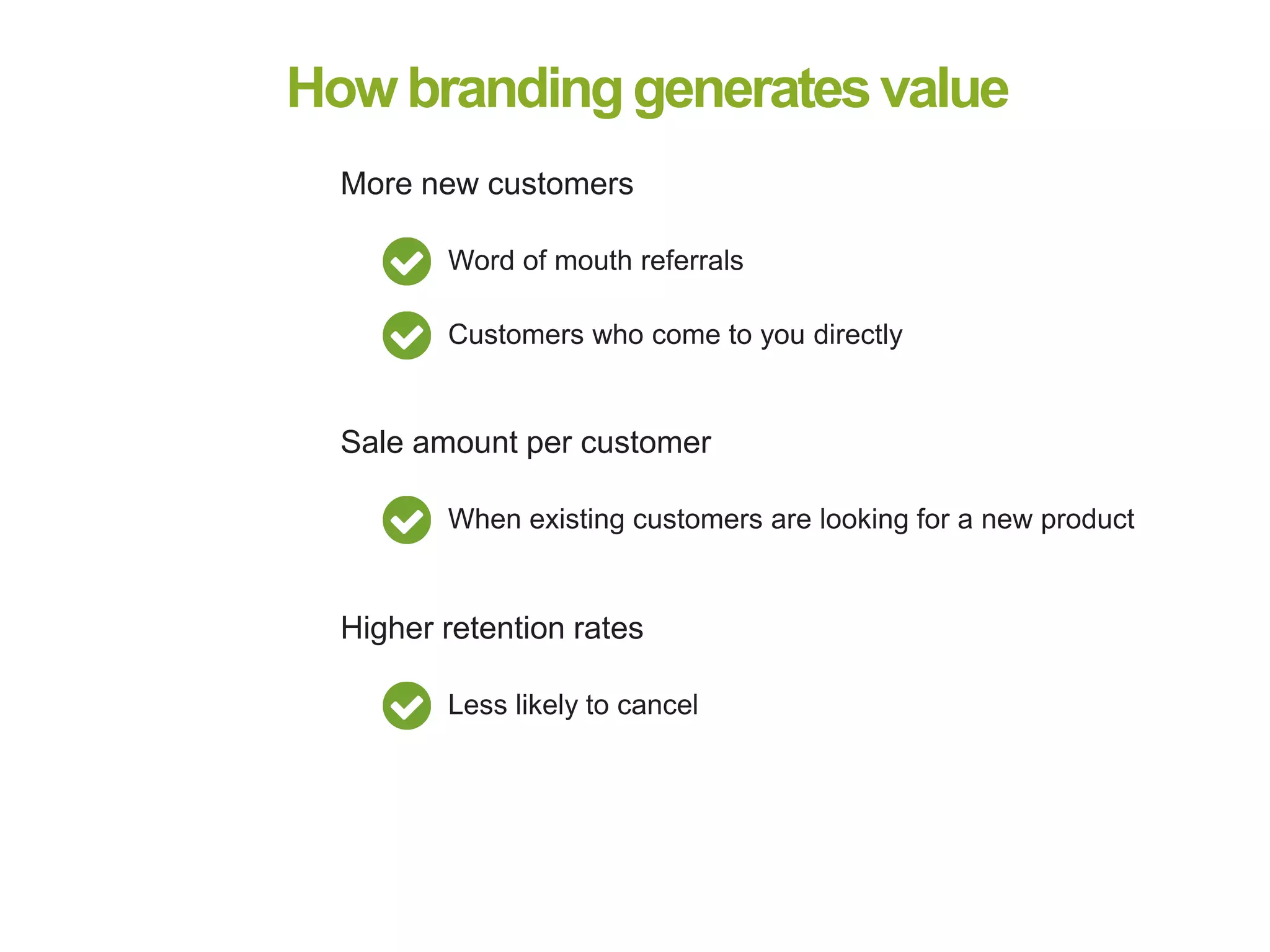 How branding generates value

More new customers

Word of mouth referrals

Customers who come to you directly

Sale amount per customer

When existing customers are looking for a new product

Higher retention rates

Less likely to cancel